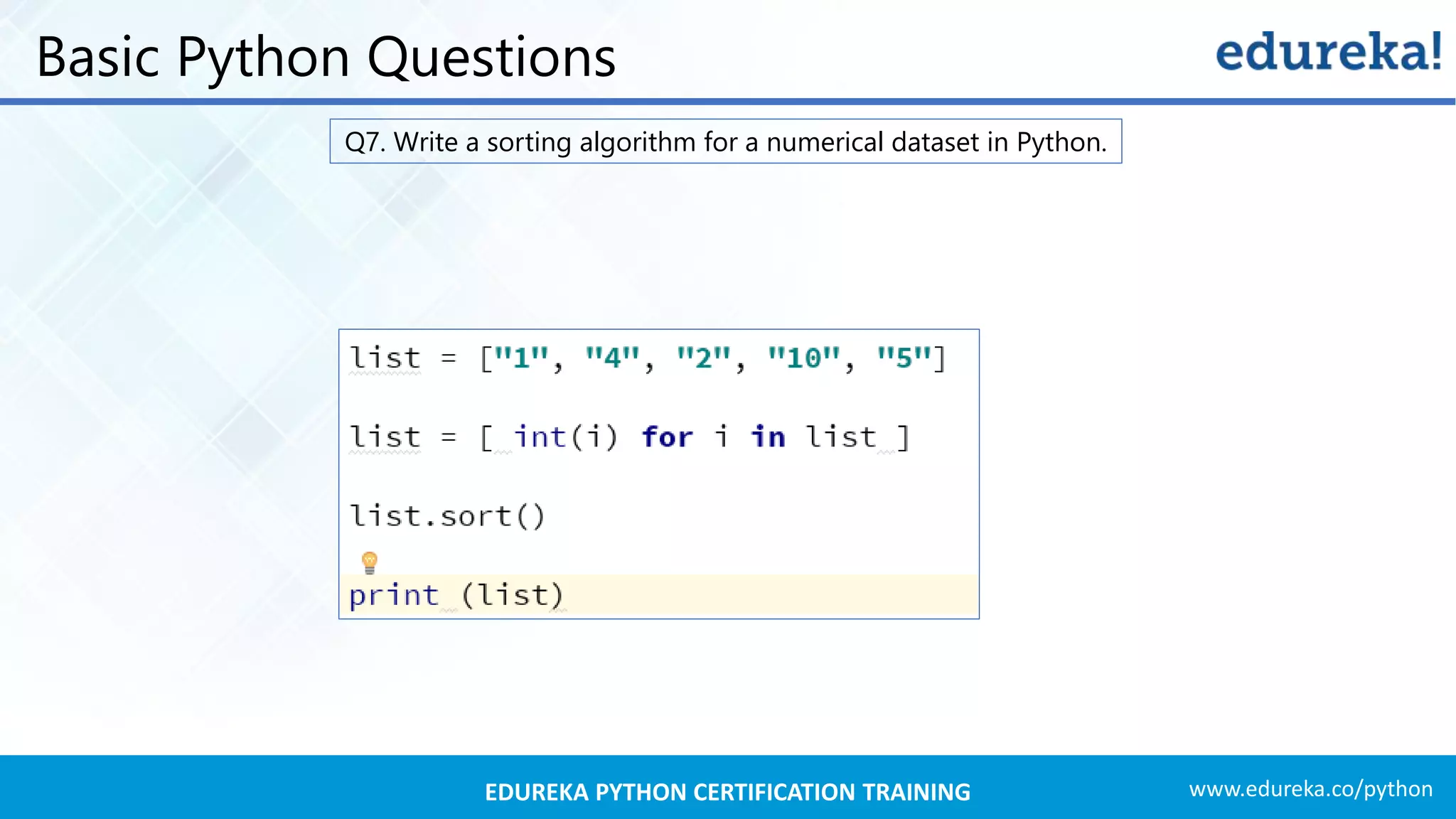 Basic Python Questions

edureka!

Q7. Write a sorting algorithm for a numerical dataset in Python.

list = ["1", "4", "2", "10", "5"]

list = [ int(i) for i in list ]

list.sort()

print (list)

EDUREKA PYTHON CERTIFICATION TRAINING

www.edureka.co/python